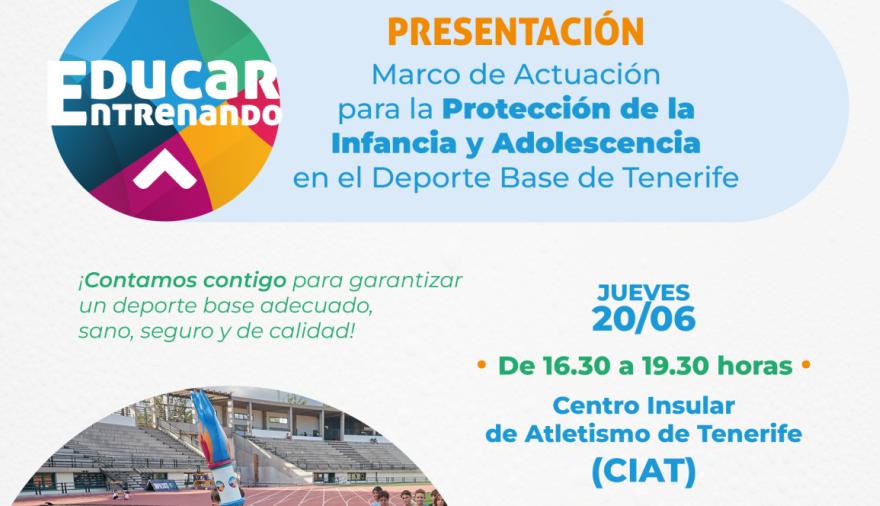 EDUCAR
ENTRENANDO

PRESENTACIÓN
Marco de Actuación para la Protección de la Infancia y Adolescencia en el Deporte Base de Tenerife

¡Contamos contigo para garantizar un deporte base adecuado, sano, seguro y de calidad!

JUEVES
20/06

• De 16.30 a 19.30 horas •

Centro Insular de Atletismo de Tenerife
(CIAT)